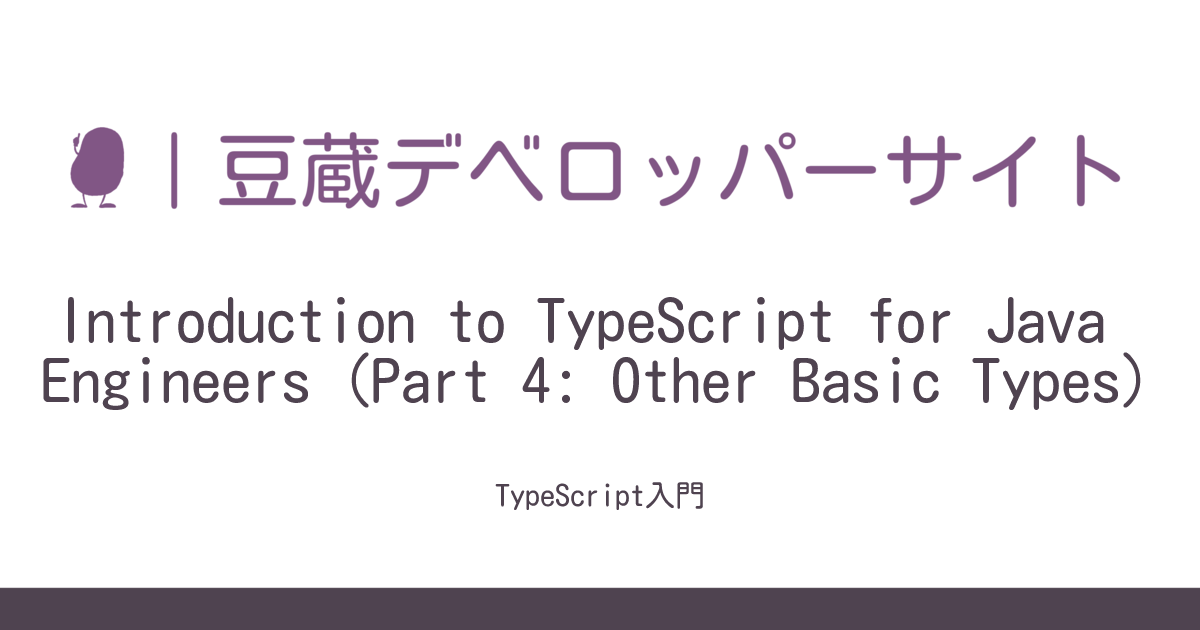 | 豆蔵デベロッパーサイト

Introduction to TypeScript for Java Engineers (Part 4: Other Basic Types)

TypeScript入門